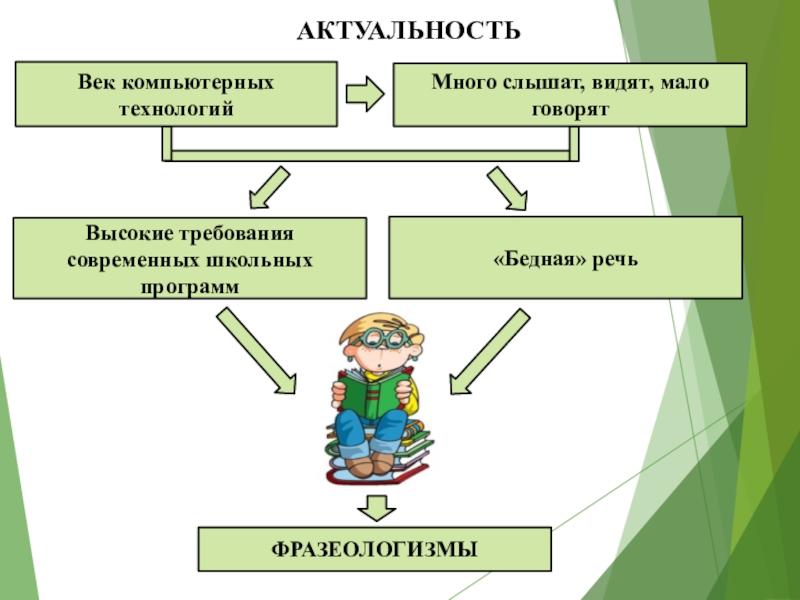 АКТУАЛЬНОСТЬ

Век компьютерных технологий

Много слышат, видят, мало говорят

Высокие требования современных школьных программ

«Бедная» речь

ФРАЗЕОЛОГИЗМЫ